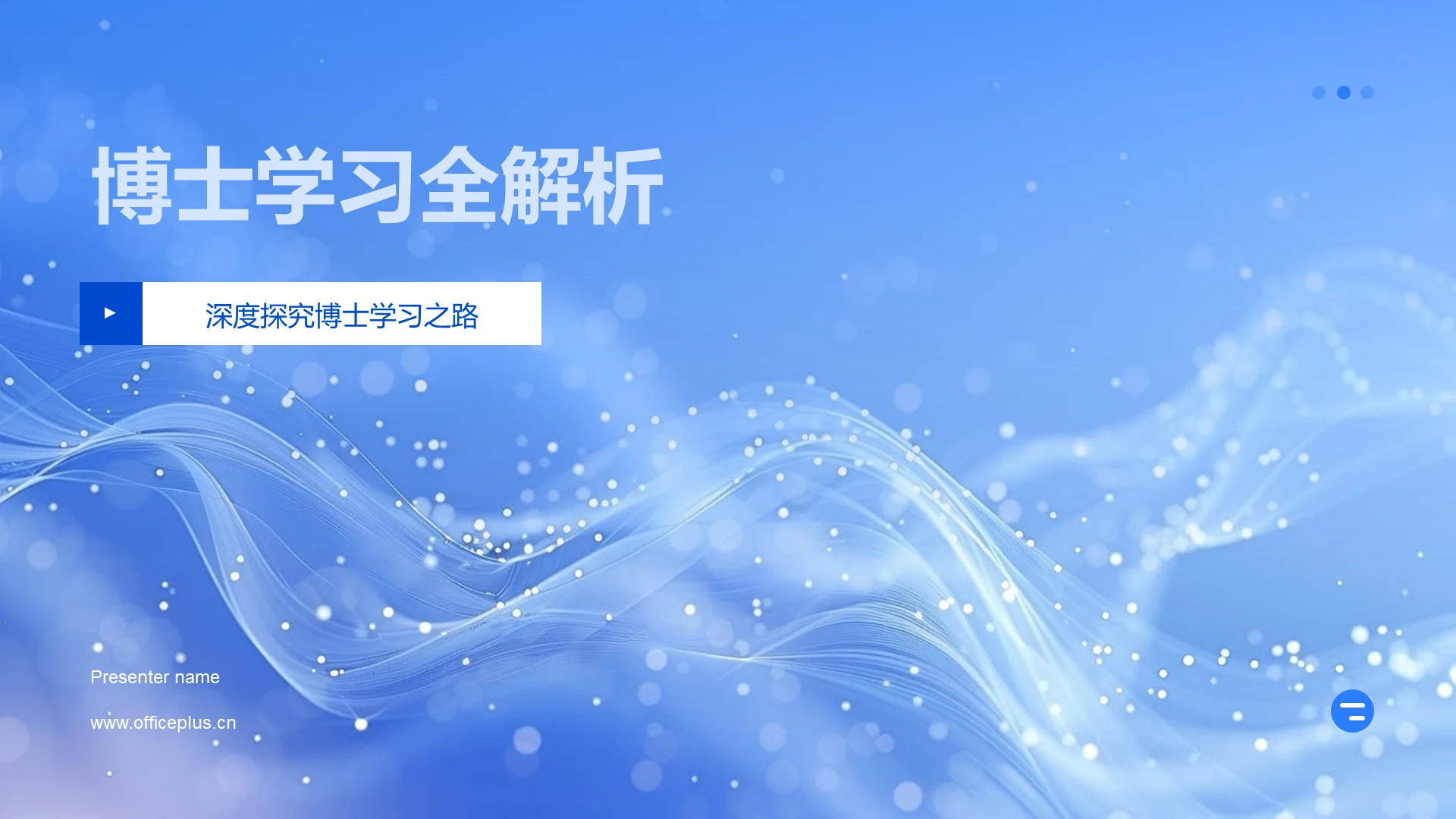 博士学习全解析

深度探究博士学习之路

Presenter name

www.officeplus.cn